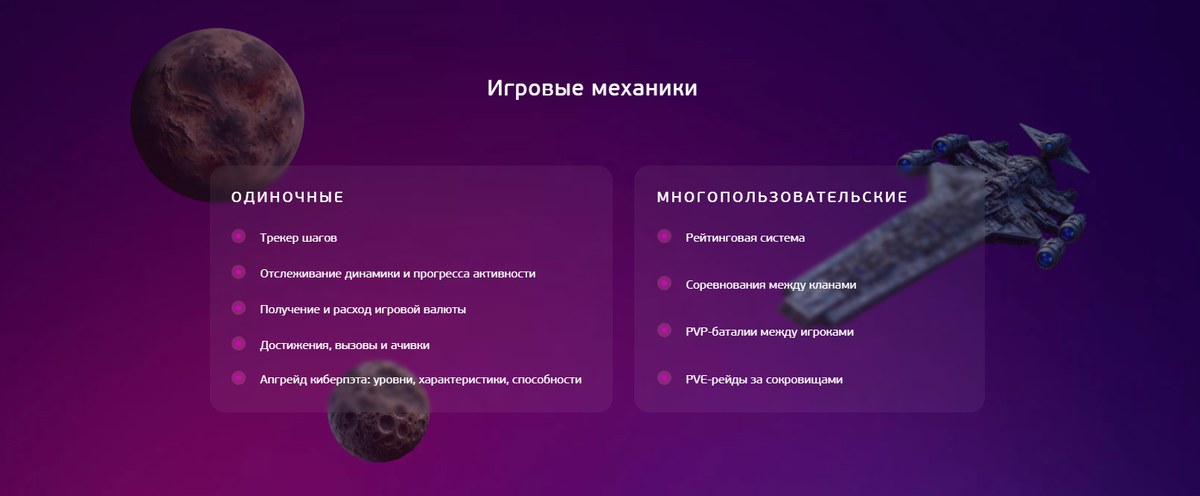 Игровые механики

ОДИНОЧНЫЕ

Трекер шагов

Отслеживание динамики и прогресса активности

Получение и расход игровой валюты

Достижения, вызовы и ачивки

Апгрейд киберпэта: уровни, характеристики, способности

МНОГОПОЛЬЗОВАТЕЛЬСКИЕ

Рейтинговая система

Соревнования между кланами

PVP-баталии между игроками

PVE-рейды за сокровищами